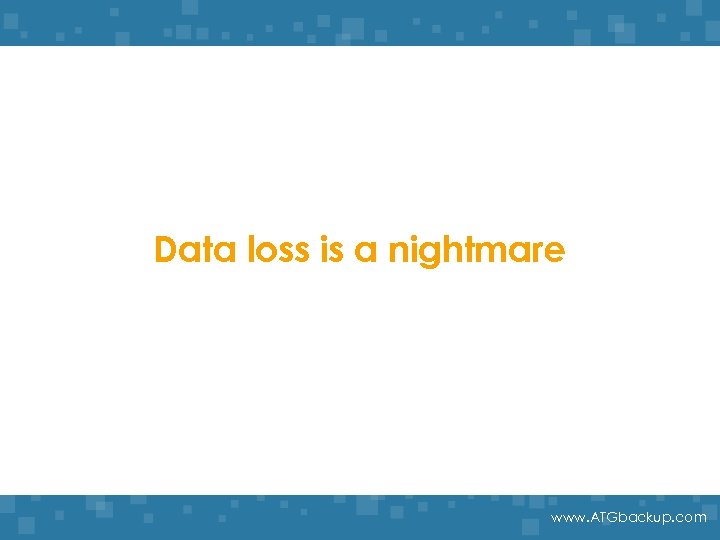 Data loss is a nightmare

www.ATGbackup.com